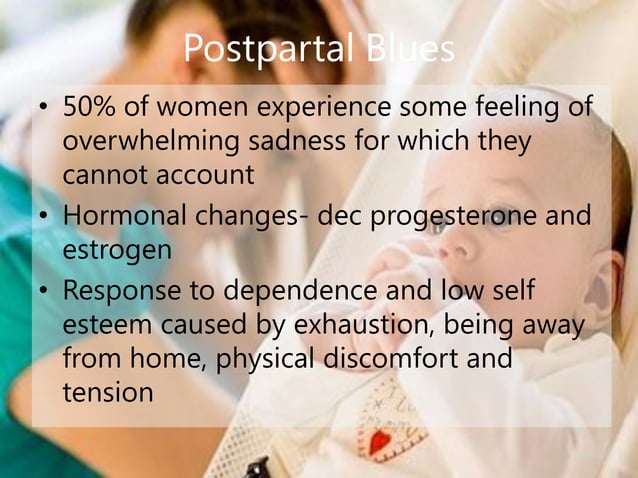 Postpartal Blues

• 50% of women experience some feeling of overwhelming sadness for which they cannot account
• Hormonal changes- dec progesterone and estrogen
• Response to dependence and low self esteem caused by exhaustion, being away from home, physical discomfort and tension